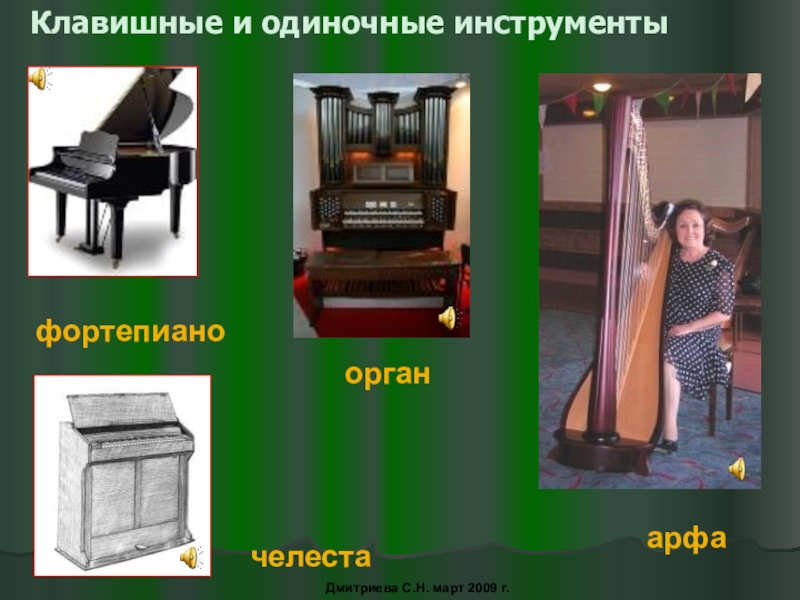 Клавишные и одиночные инструменты

фортепиано

орган

челеста

арфа

Дмитриева С.Н. март 2009 г.